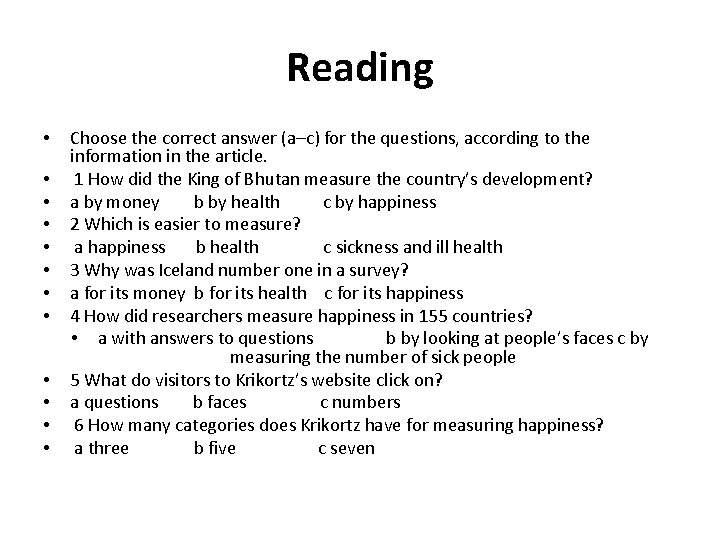 Reading

• Choose the correct answer (a–c) for the questions, according to the information in the article.
• 1 How did the King of Bhutan measure the country's development?
• a by money b by health c by happiness
• 2 Which is easier to measure?
• a happiness b health c sickness and ill health
• 3 Why was Iceland number one in a survey?
• a for its money b for its health c for its happiness
• 4 How did researchers measure happiness in 155 countries?
• a with answers to questions b by looking at people's faces c by measuring the number of sick people
• 5 What do visitors to Krikortz's website click on?
• a questions b faces c numbers
• 6 How many categories does Krikortz have for measuring happiness?
• a three b five c seven